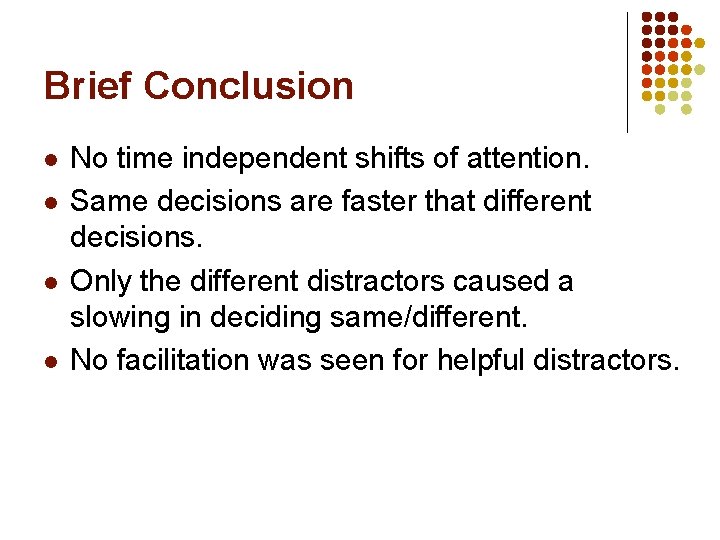 Brief Conclusion

- No time independent shifts of attention.
- Same decisions are faster that different decisions.
- Only the different distractors caused a slowing in deciding same/different.
- No facilitation was seen for helpful distractors.